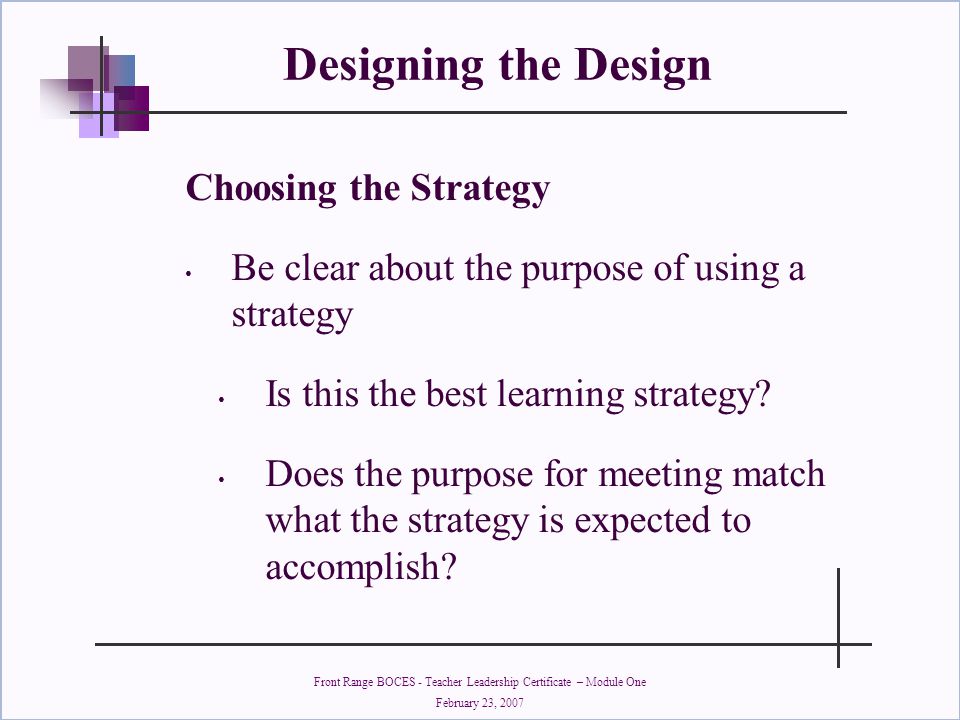 Designing the Design

Choosing the Strategy

• Be clear about the purpose of using a strategy

• Is this the best learning strategy?

• Does the purpose for meeting match what the strategy is expected to accomplish?

Front Range BOCES - Teacher Leadership Certificate – Module One
February 23, 2007